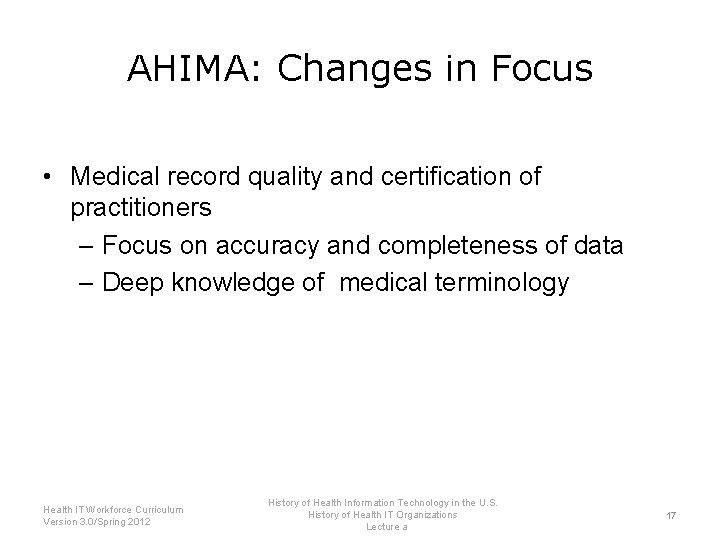 AHIMA: Changes in Focus

• Medical record quality and certification of practitioners
– Focus on accuracy and completeness of data
– Deep knowledge of  medical terminology

Health IT Workforce Curriculum
Version 3.0/Spring 2012

History of Health Information Technology in the U.S.
History of Health IT Organizations
Lecture a

17